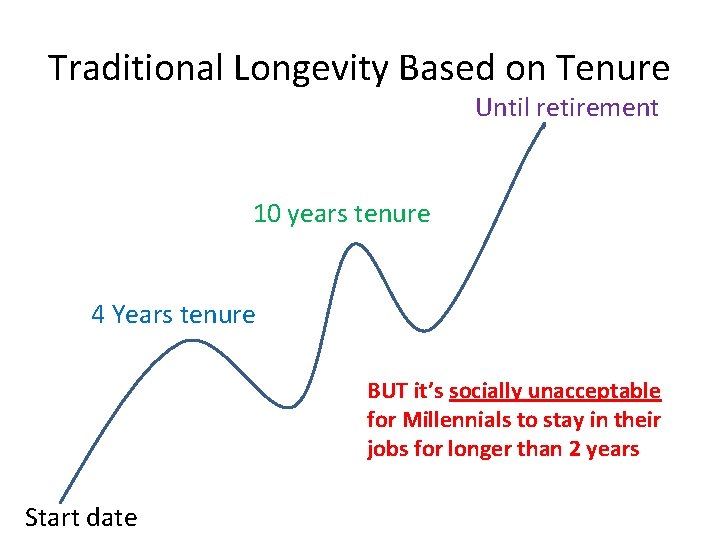 Traditional Longevity Based on Tenure

Until retirement

10 years tenure

4 Years tenure

BUT it's socially unacceptable for Millennials to stay in their jobs for longer than 2 years

Start date